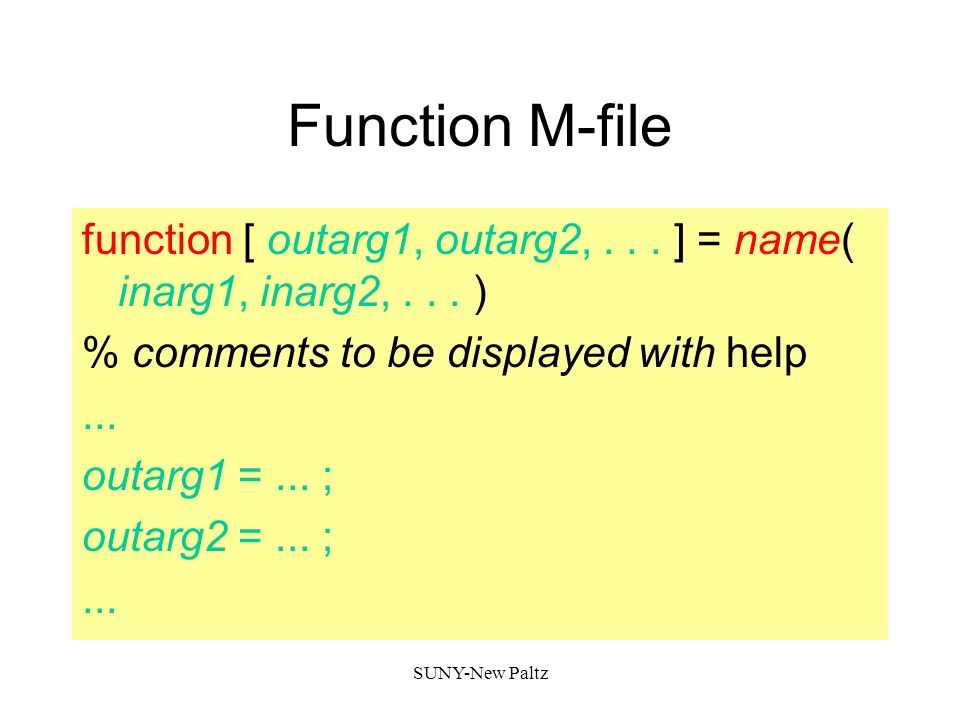 Function M-file

function [ outarg1, outarg2, . . . ] = name( inarg1, inarg2, . . . )

% comments to be displayed with help

...

outarg1 = ... ;

outarg2 = ... ;

...

SUNY-New Paltz